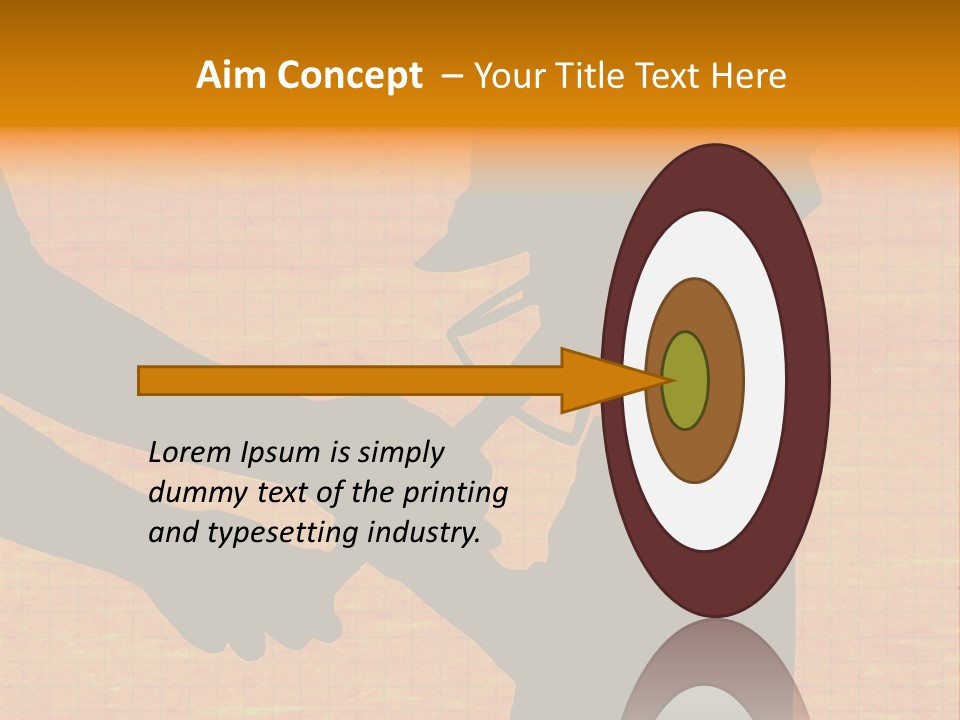 Aim Concept – Your Title Text Here

Lorem Ipsum is simply dummy text of the printing and typesetting industry.